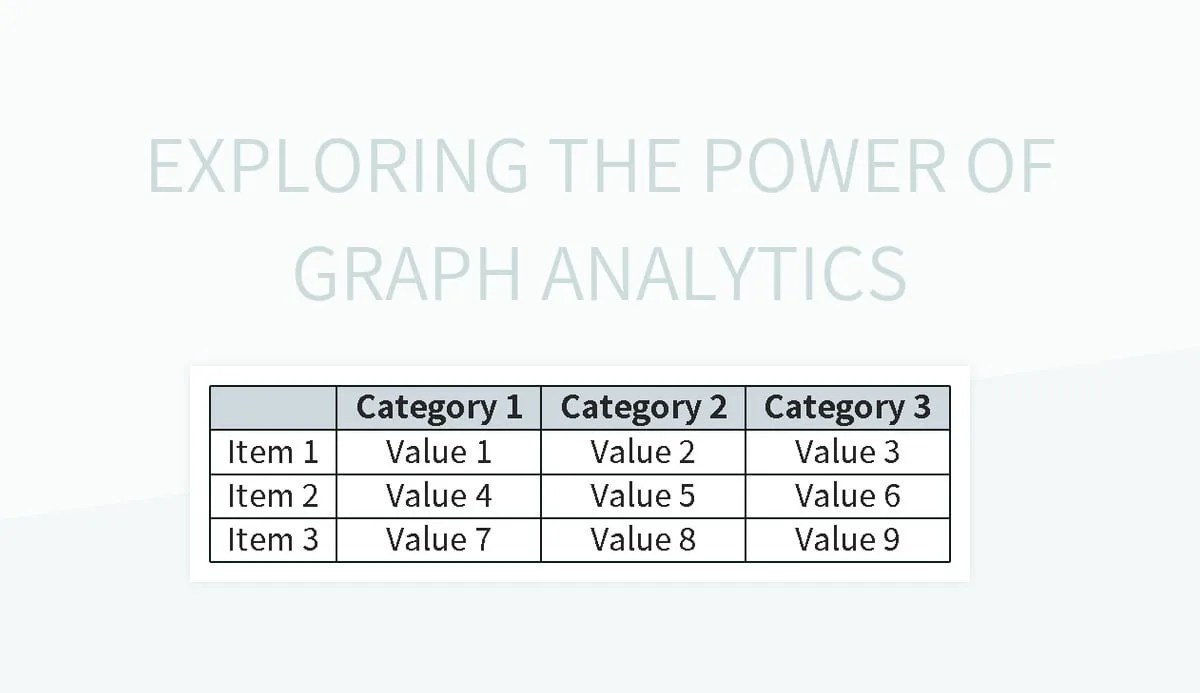 EXPLORING THE POWER OF GRAPH ANALYTICS

| | Category 1 | Category 2 | Category 3 |
|---|---|---|---|
| Item 1 | Value 1 | Value 2 | Value 3 |
| Item 2 | Value 4 | Value 5 | Value 6 |
| Item 3 | Value 7 | Value 8 | Value 9 |